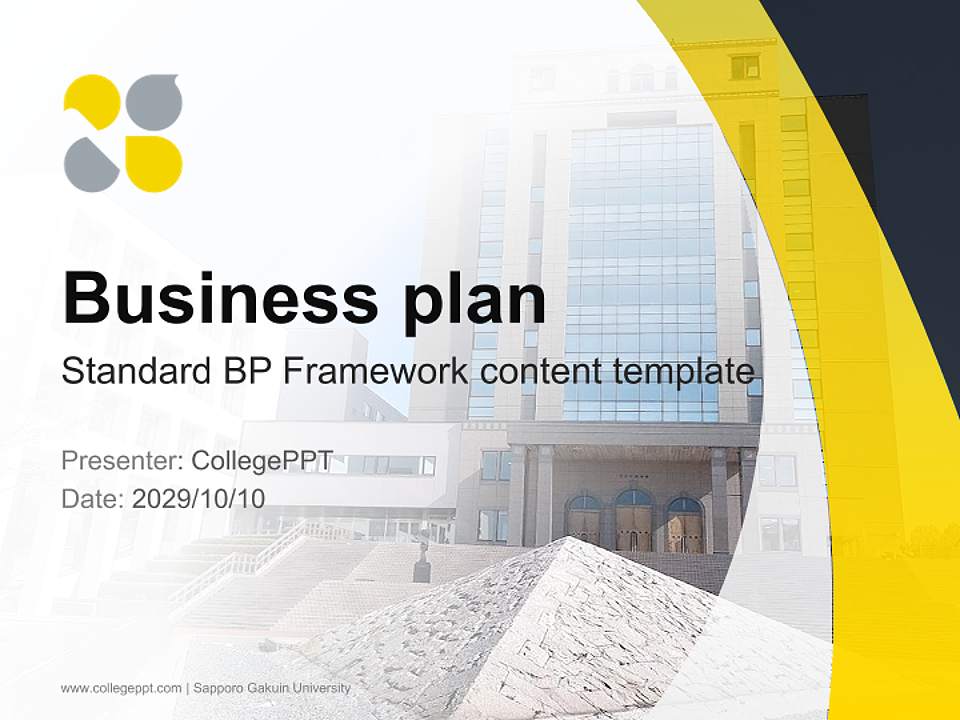 Business plan
Standard BP Framework content template

Presenter: CollegePPT
Date: 2029/10/10

www.collegeppt.com | Sapporo Gakuin University